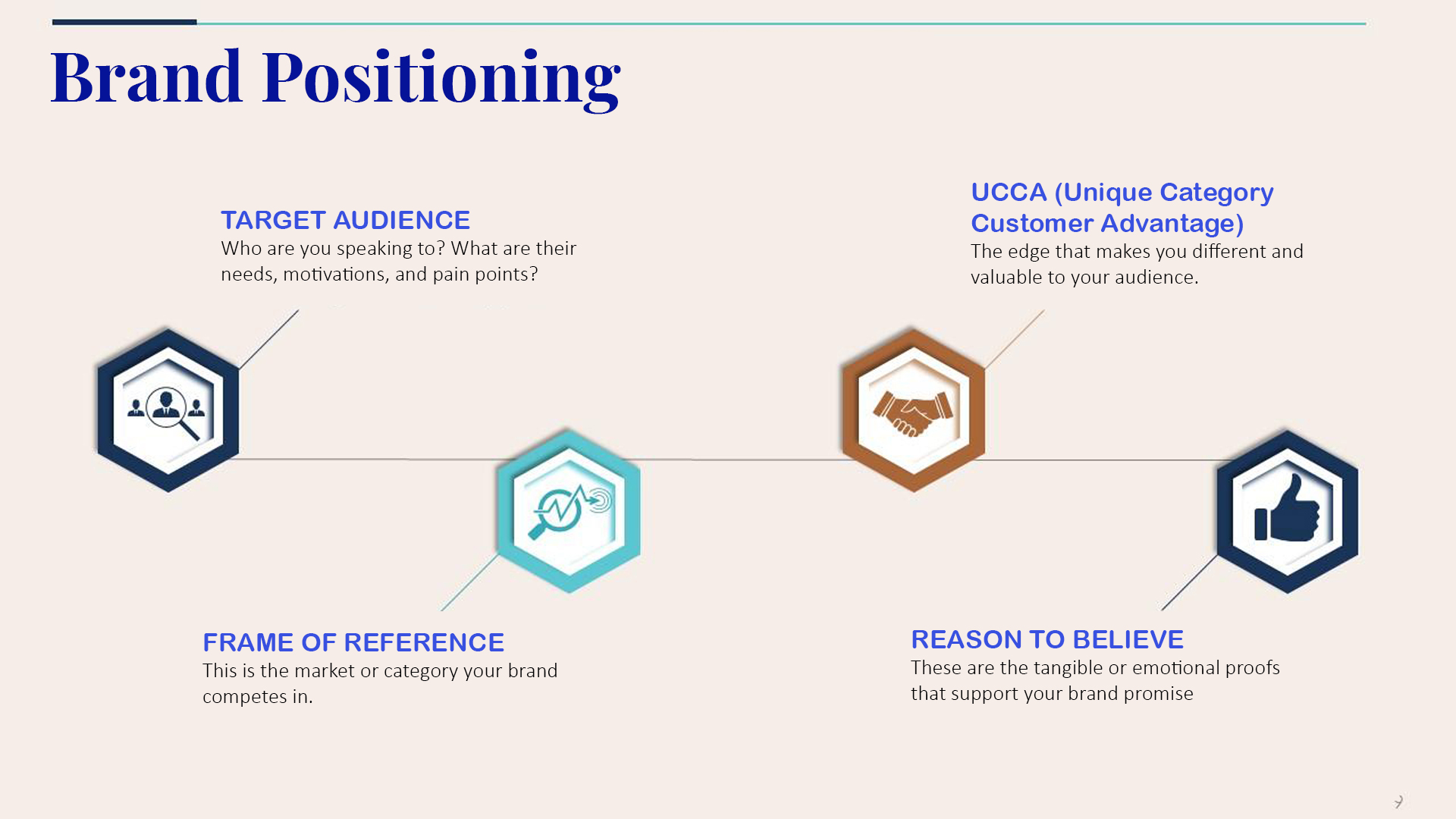 Brand Positioning

TARGET AUDIENCE
Who are you speaking to? What are their needs, motivations, and pain points?

UCCA (Unique Category Customer Advantage)
The edge that makes you different and valuable to your audience.

FRAME OF REFERENCE
This is the market or category your brand competes in.

REASON TO BELIEVE
These are the tangible or emotional proofs that support your brand promise

7